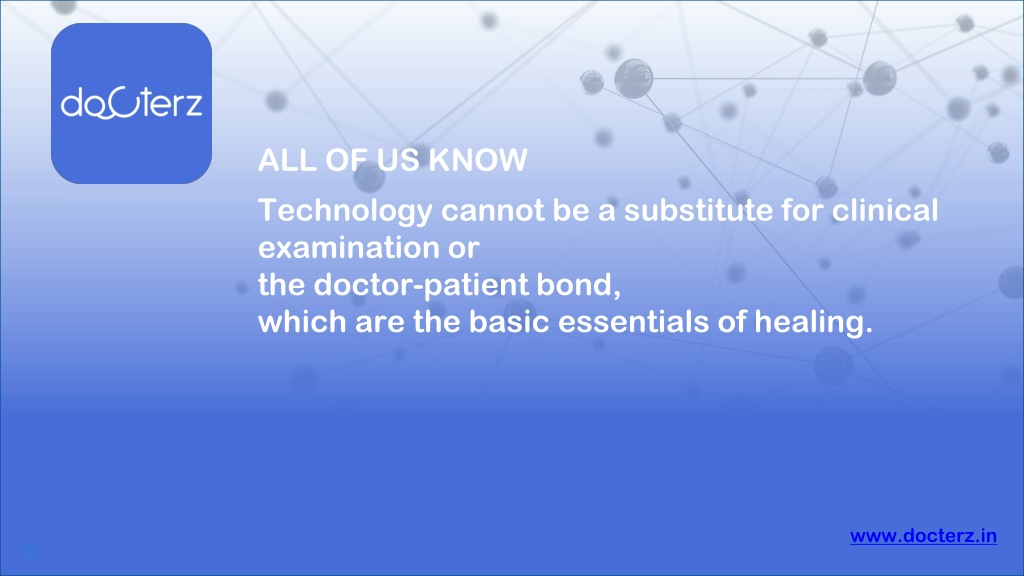 docterz

ALL OF US KNOW

Technology cannot be a substitute for clinical examination or
the doctor-patient bond,
which are the basic essentials of healing.

www.docterz.in